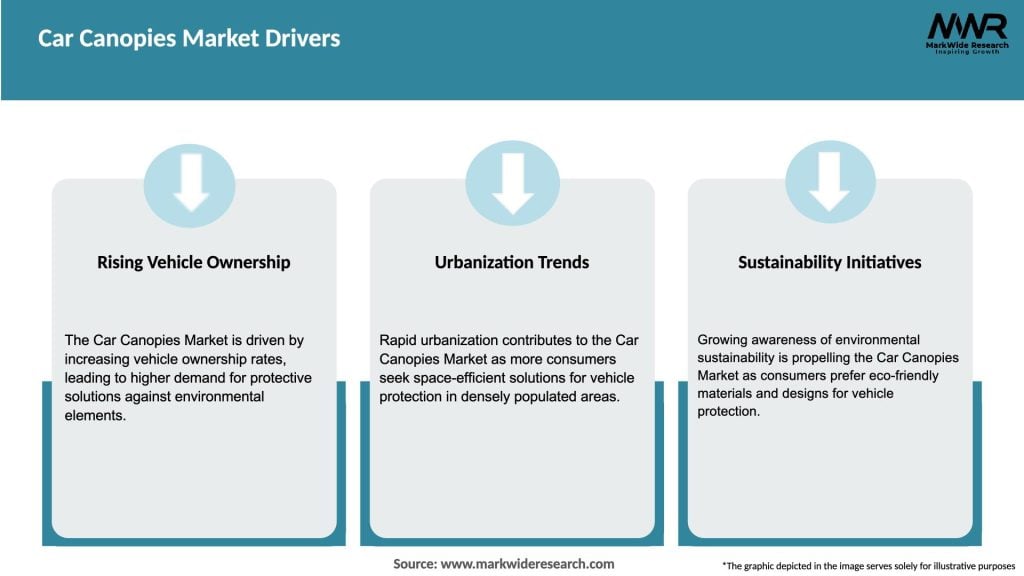 Car Canopies Market Drivers

MWR
MarkWide Research
Inspiring Growth

Rising Vehicle Ownership

The Car Canopies Market is driven by increasing vehicle ownership rates, leading to higher demand for protective solutions against environmental elements.

Urbanization Trends

Rapid urbanization contributes to the Car Canopies Market as more consumers seek space-efficient solutions for vehicle protection in densely populated areas.

Sustainability Initiatives

Growing awareness of environmental sustainability is propelling the Car Canopies Market as consumers prefer eco-friendly materials and designs for vehicle protection.

Source: www.markwideresearch.com

*The graphic depicted in the image serves solely for illustrative purposes